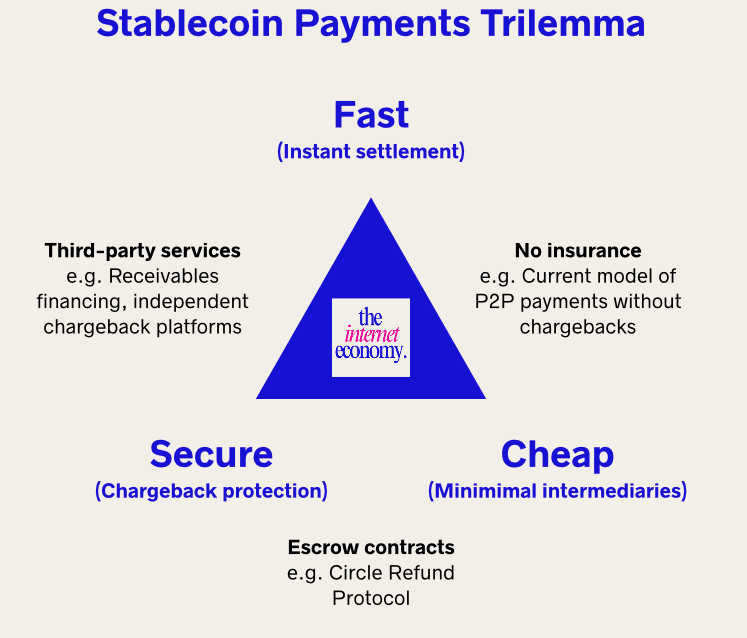 Stablecoin Payments Trilemma

Fast
(Instant settlement)

Third-party services
e.g. Receivables financing, independent chargeback platforms

the internet economy.

No insurance
e.g. Current model of P2P payments without chargebacks

Secure
(Chargeback protection)

Cheap
(Minimimal intermediaries)

Escrow contracts
e.g. Circle Refund Protocol